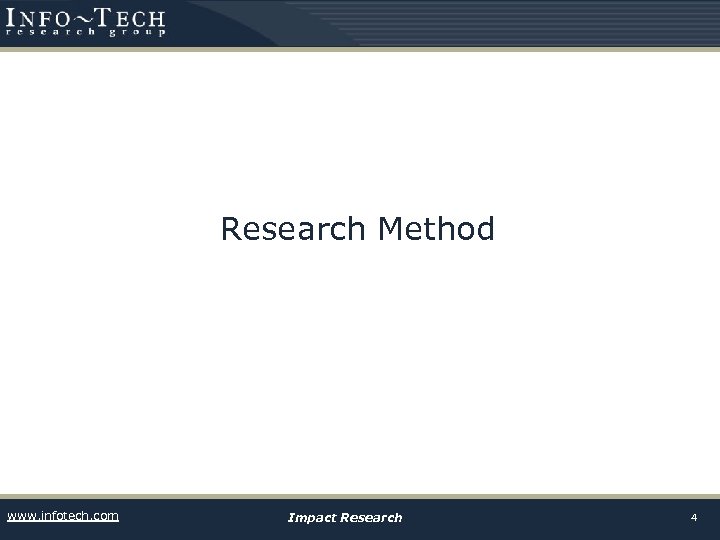 INFO~TECH
research group

Research Method

www.infotech.com
Impact Research
4